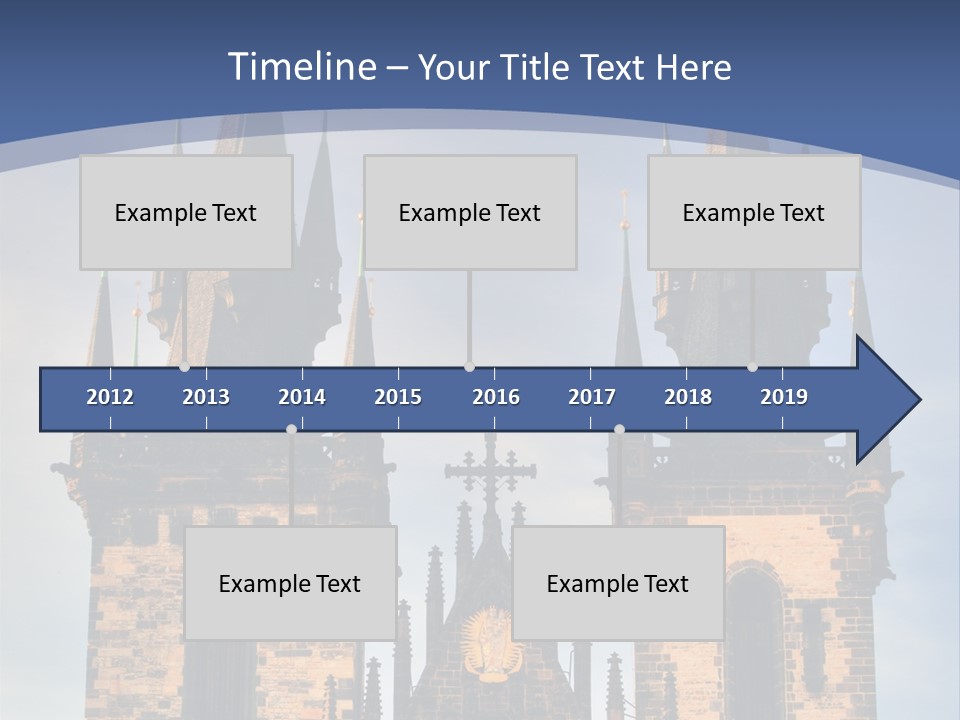 Timeline – Your Title Text Here

Example Text

Example Text

Example Text

2012 2013 2014 2015 2016 2017 2018 2019

Example Text

Example Text